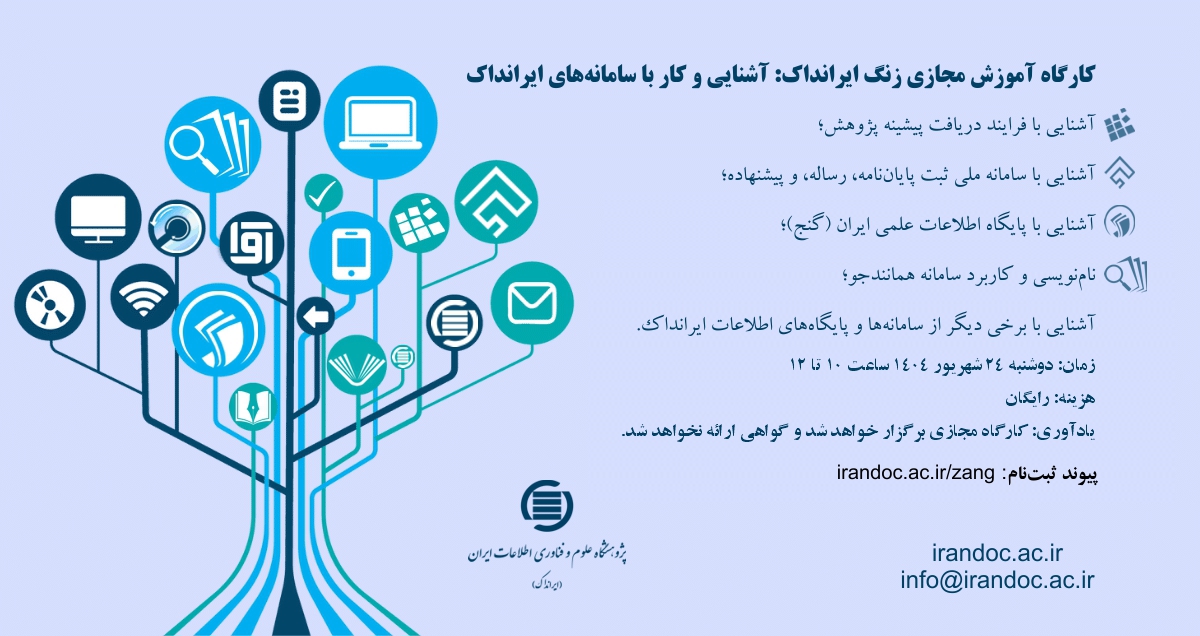 کارگاه آموزش مجازی زنگ ایرانداک: آشنایی و کار با سامانه‌های ایرانداک

آشنایی با فرایند دریافت پیشینه پژوهش؛

آشنایی با سامانه ملی ثبت پایان‌نامه، رساله، و پیشنهاده؛

آشنایی با پایگاه اطلاعات علمی ایران (گنج)؛

نام‌نویسی و کاربرد سامانه همانندجو؛

آشنایی با برخی دیگر از سامانه‌ها و پایگاه‌های اطلاعات ایرانداک.

زمان: دوشنبه ۲۴ شهریور ۱۴۰۴ ساعت ۱۰ تا ۱۲

هزینه: رایگان

یادآوری: کارگاه مجازی برگزار خواهد شد و گواهی ارائه نخواهد شد.

پیوند ثبت‌نام: irandoc.ac.ir/zang

آوا

پژوهشگاه علوم و فناوری اطلاعات ایران
(ایرانداک)

irandoc.ac.ir
info@irandoc.ac.ir